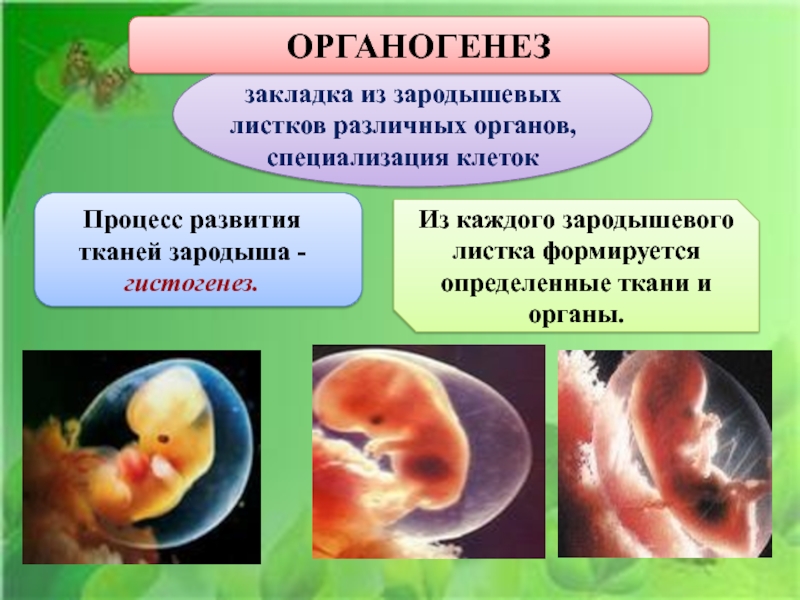 ОРГАНОГЕНЕЗ

закладка из зародышевых листков различных органов, специализация клеток

Процесс развития тканей зародыша - гистогенез.

Из каждого зародышевого листка формируется определенные ткани и органы.